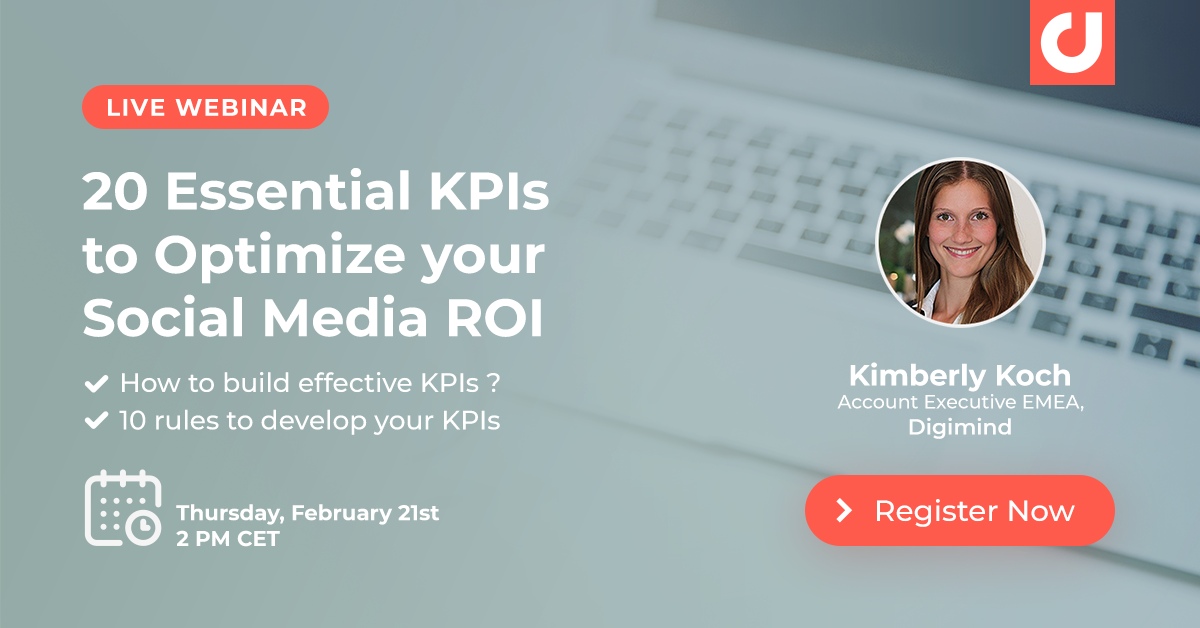 LIVE WEBINAR

20 Essential KPIs to Optimize your Social Media ROI

✔ How to build effective KPIs ?
✔ 10 rules to develop your KPIs

Thursday, February 21st
2 PM CET

Kimberly Koch
Account Executive EMEA,
Digimind

Register Now